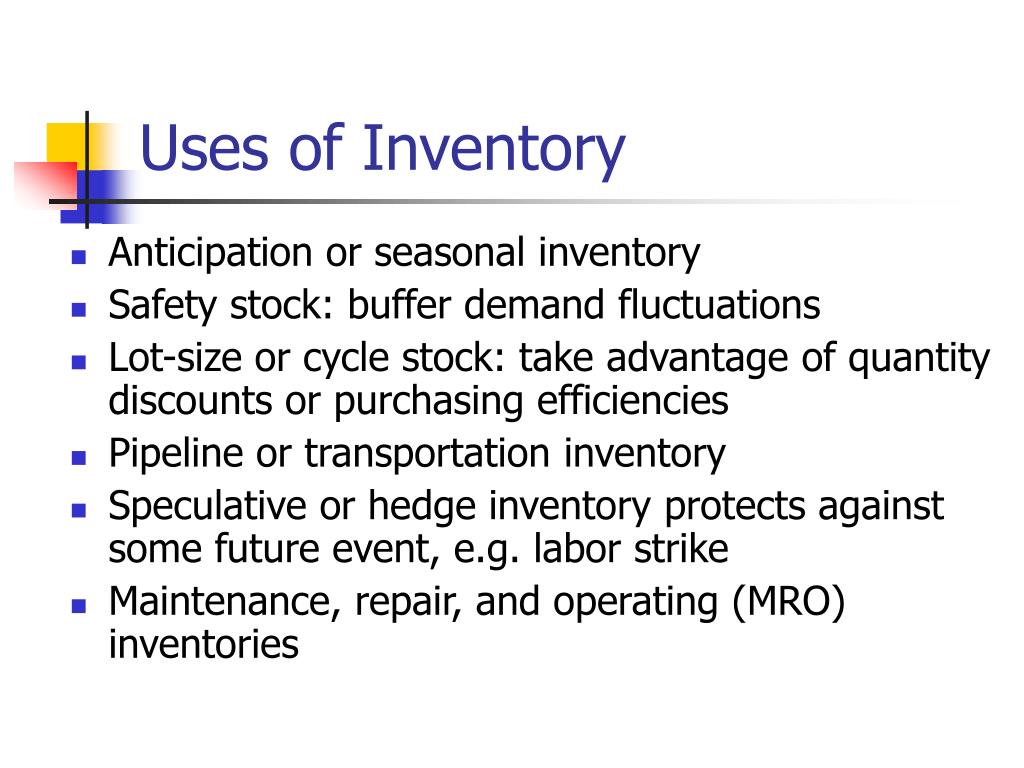 Uses of Inventory

- Anticipation or seasonal inventory
- Safety stock: buffer demand fluctuations
- Lot-size or cycle stock: take advantage of quantity discounts or purchasing efficiencies
- Pipeline or transportation inventory
- Speculative or hedge inventory protects against some future event, e.g. labor strike
- Maintenance, repair, and operating (MRO) inventories